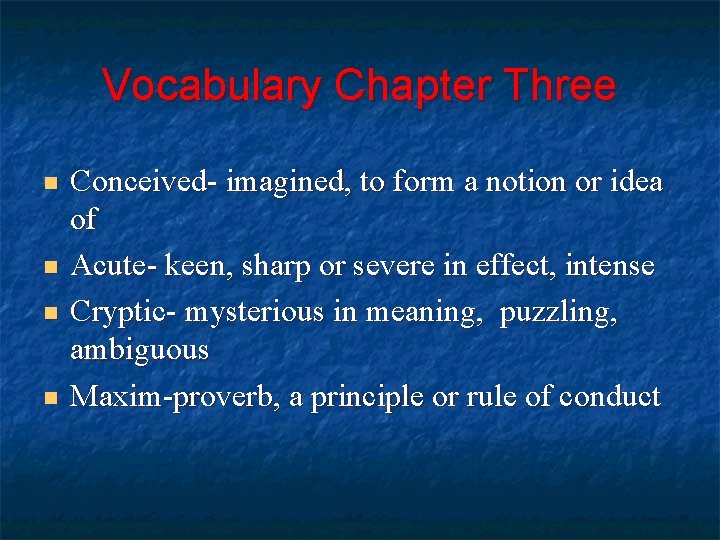 Vocabulary Chapter Three

- Conceived- imagined, to form a notion or idea of
- Acute- keen, sharp or severe in effect, intense
- Cryptic- mysterious in meaning,  puzzling, ambiguous
- Maxim-proverb, a principle or rule of conduct